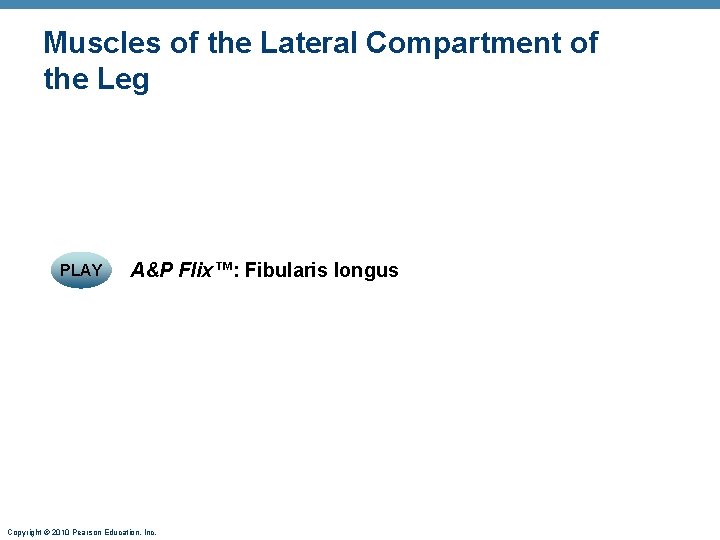 Muscles of the Lateral Compartment of the Leg

PLAY

A&P Flix™: Fibularis longus

Copyright © 2010 Pearson Education, Inc.